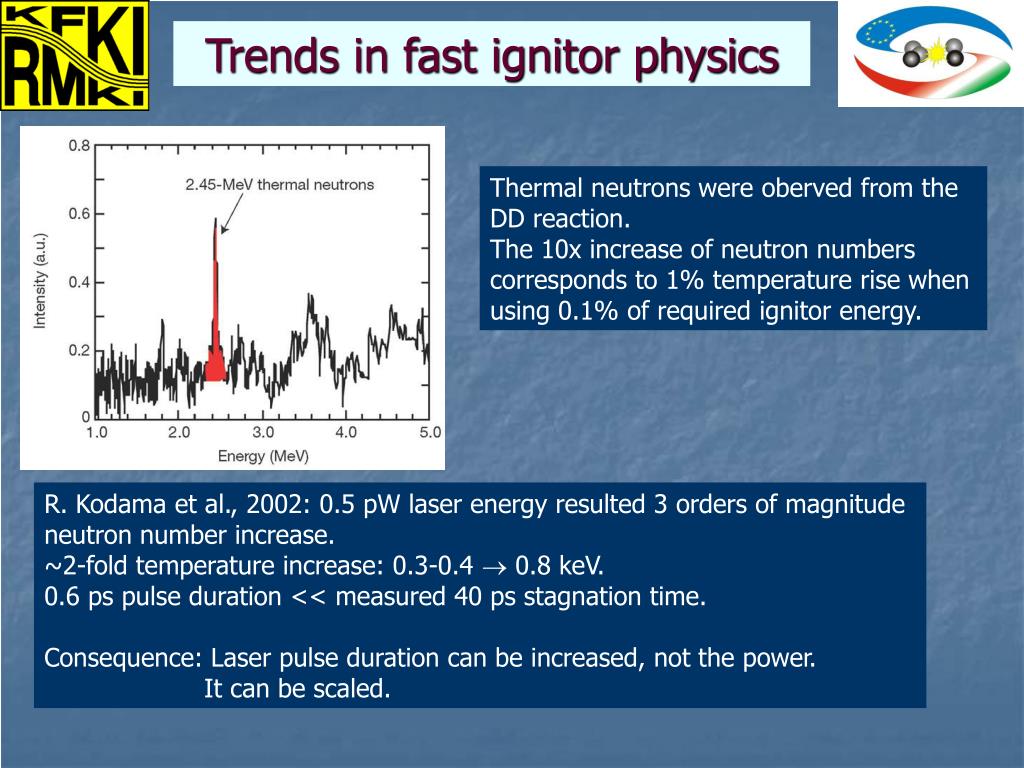 KFKI RMKI

Trends in fast ignitor physics

0.8
0.6
0.4
0.2
0
Intensity (a.u.)
2.45-MeV thermal neutrons
1.0 2.0 3.0 4.0 5.0
Energy (MeV)

Thermal neutrons were oberved from the DD reaction.
The 10x increase of neutron numbers corresponds to 1% temperature rise when using 0.1% of required ignitor energy.

R. Kodama et al., 2002: 0.5 pW laser energy resulted 3 orders of magnitude neutron number increase.
~2-fold temperature increase: 0.3-0.4 $\rightarrow$ 0.8 keV.
0.6 ps pulse duration << measured 40 ps stagnation time.

Consequence: Laser pulse duration can be increased, not the power.
It can be scaled.